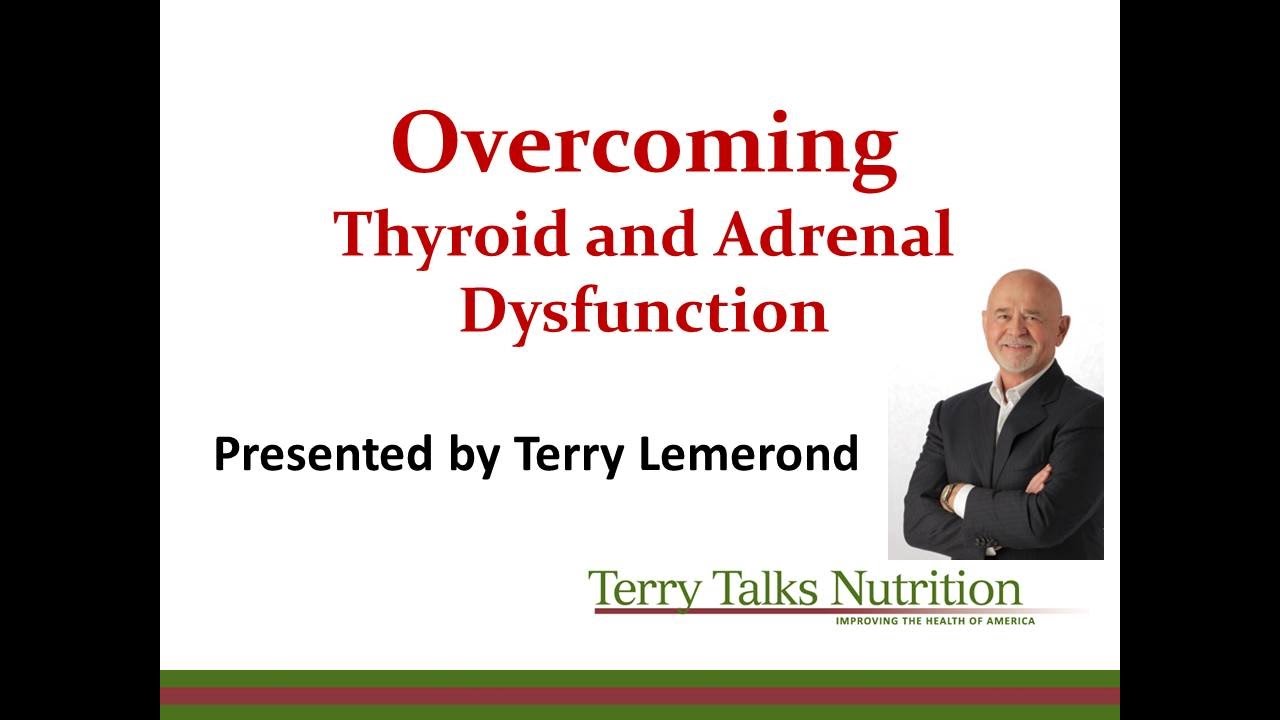 Overcoming
Thyroid and Adrenal Dysfunction

Presented by Terry Lemerond

Terry Talks Nutrition
IMPROVING THE HEALTH OF AMERICA